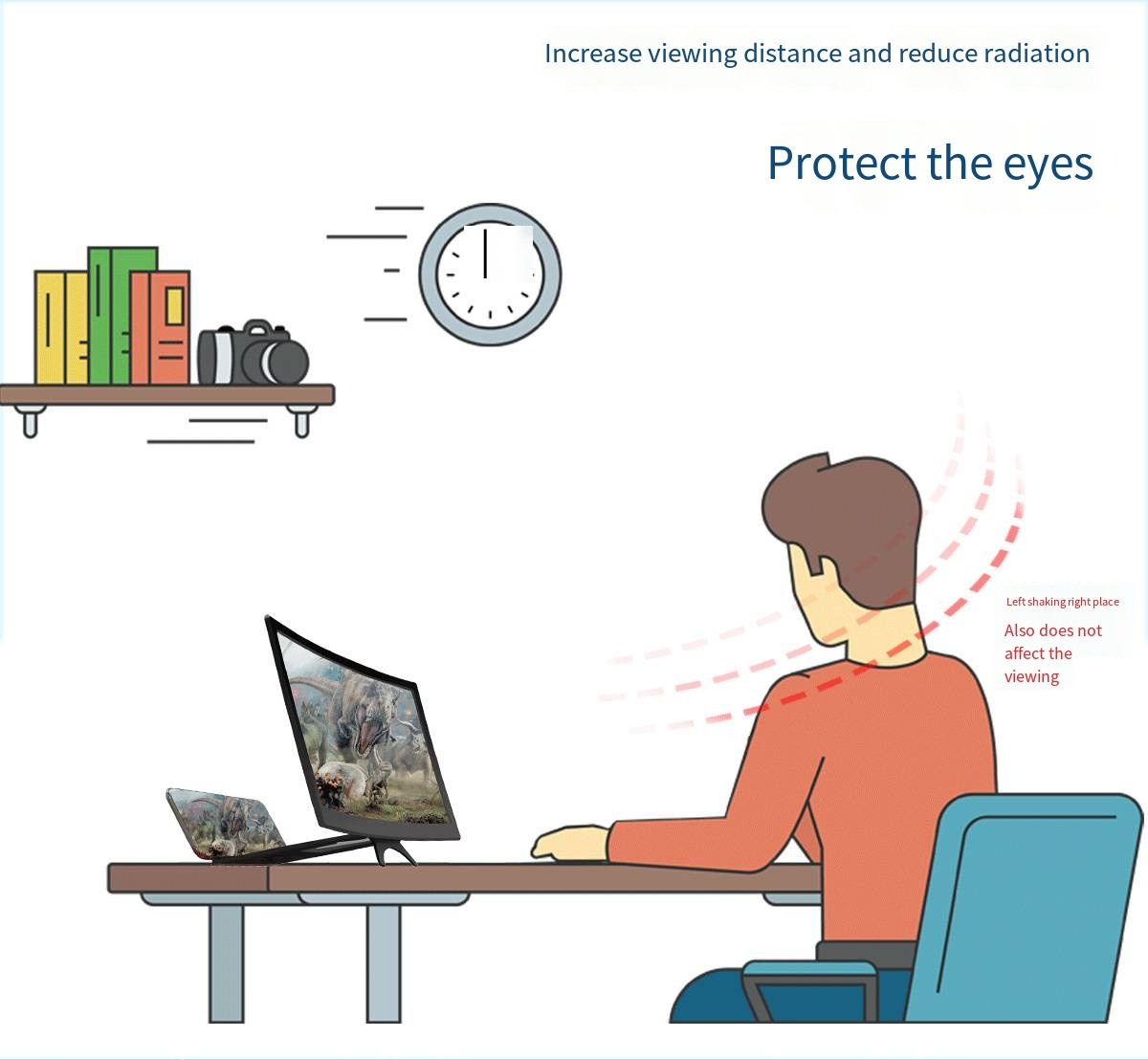 Increase viewing distance and reduce radiation

Protect the eyes

Left shaking right place

Also does not affect the viewing